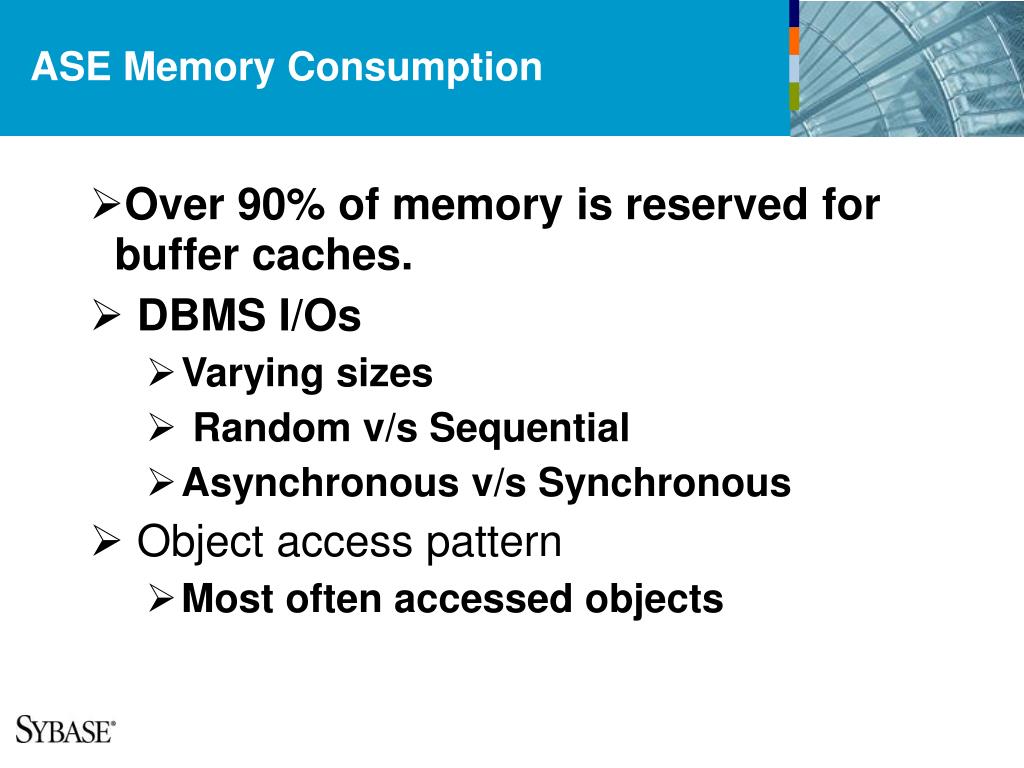 ASE Memory Consumption

➢Over 90% of memory is reserved for buffer caches.

➢ DBMS I/Os

➢Varying sizes

➢ Random v/s Sequential

➢Asynchronous v/s Synchronous

➢ Object access pattern

➢Most often accessed objects

SYBASE®